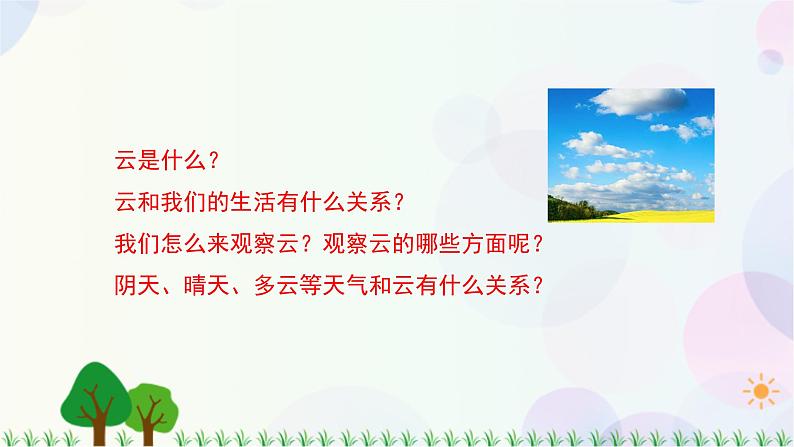 云是什么？
云和我们的生活有什么关系？
我们怎么来观察云？观察云的哪些方面呢？
阴天、晴天、多云等天气和云有什么关系？